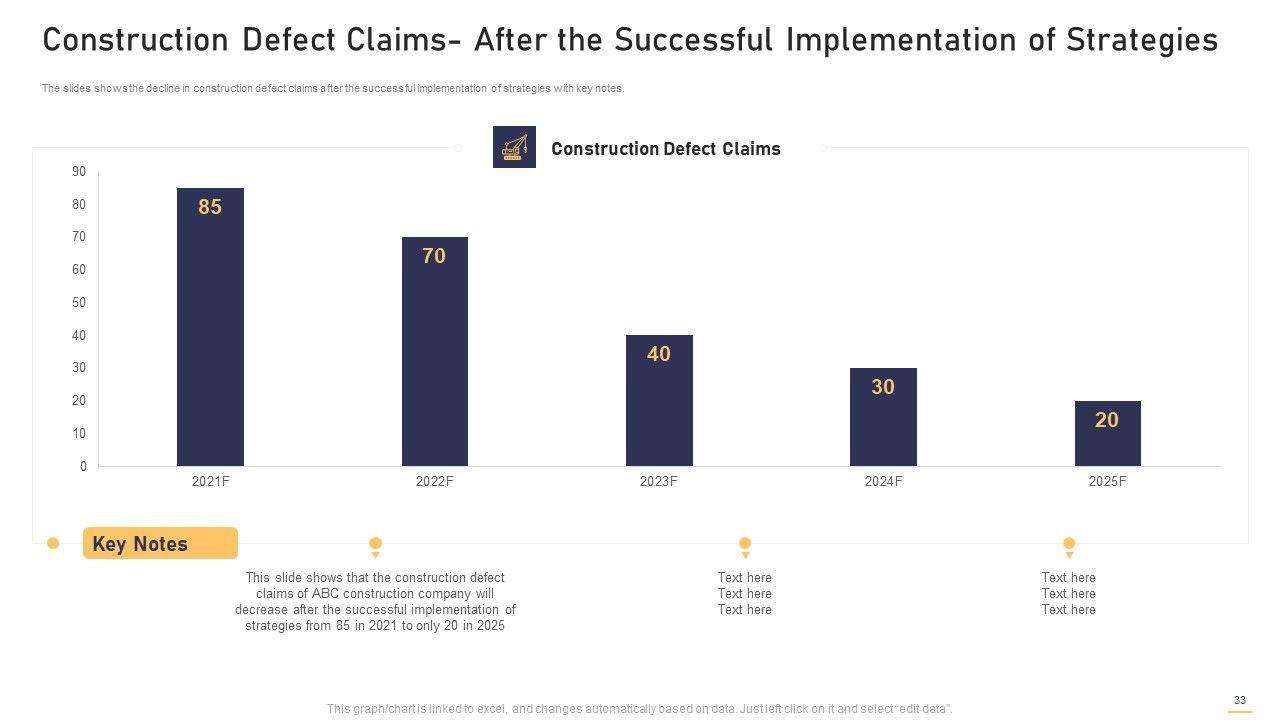 Construction Defect Claims- After the Successful Implementation of Strategies

The slides shows the decline in construction defect claims after the successful implementation of strategies with key notes.

Construction Defect Claims

90
80
70
60
50
40
30
20
10
0

85
70
40
30
20

2021F
2022F
2023F
2024F
2025F

Key Notes

This slide shows that the construction defect claims of ABC construction company will decrease after the successful implementation of strategies from 85 in 2021 to only 20 in 2025

Text here
Text here
Text here

Text here
Text here
Text here

This graph/chart is linked to excel, and changes automatically based on data. Just left click on it and select "edit data".

33